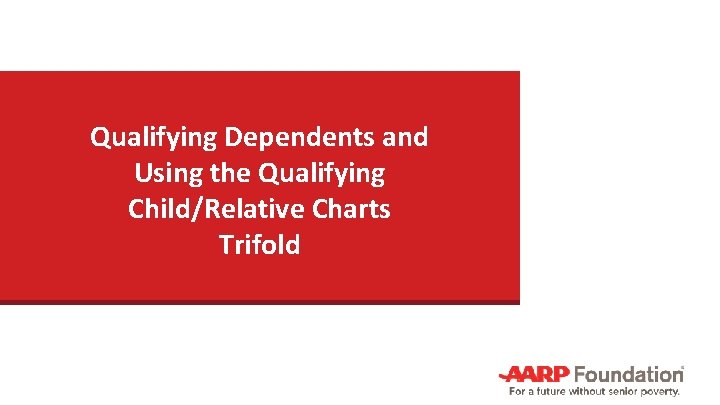 Qualifying Dependents and Using the Qualifying Child/Relative Charts Trifold

AARP Foundation
For a future without senior poverty.